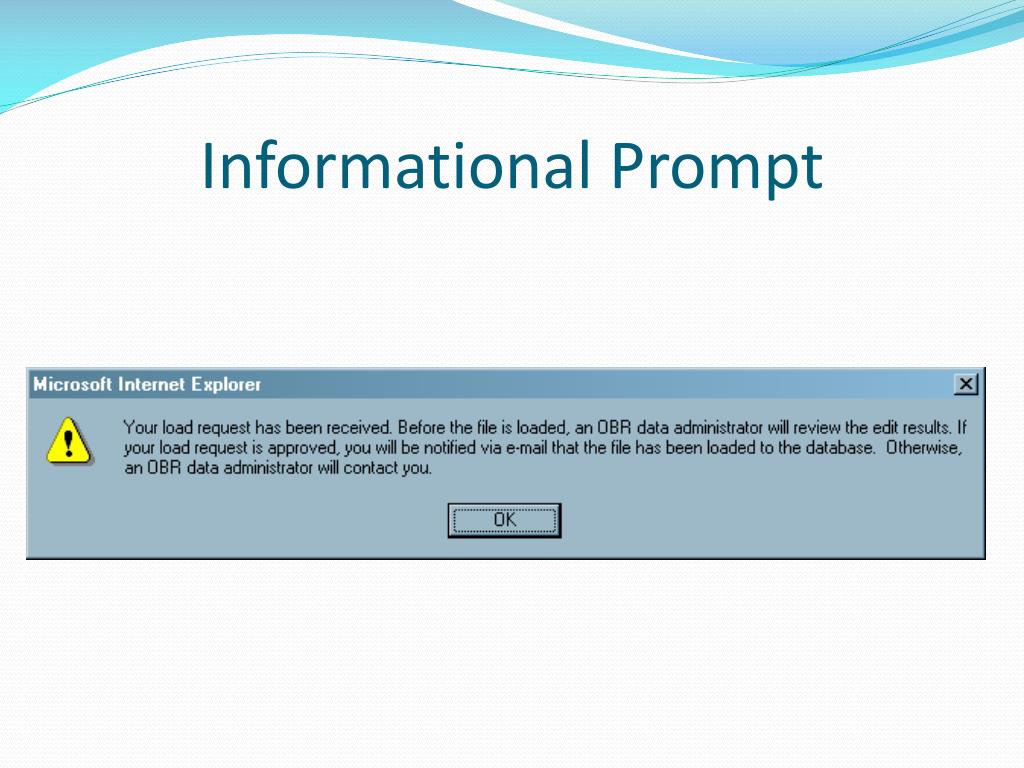 Informational Prompt

Microsoft Internet Explorer

Your load request has been received. Before the file is loaded, an OBR data administrator will review the edit results. If your load request is approved, you will be notified via e-mail that the file has been loaded to the database. Otherwise, an OBR data administrator will contact you.

OK